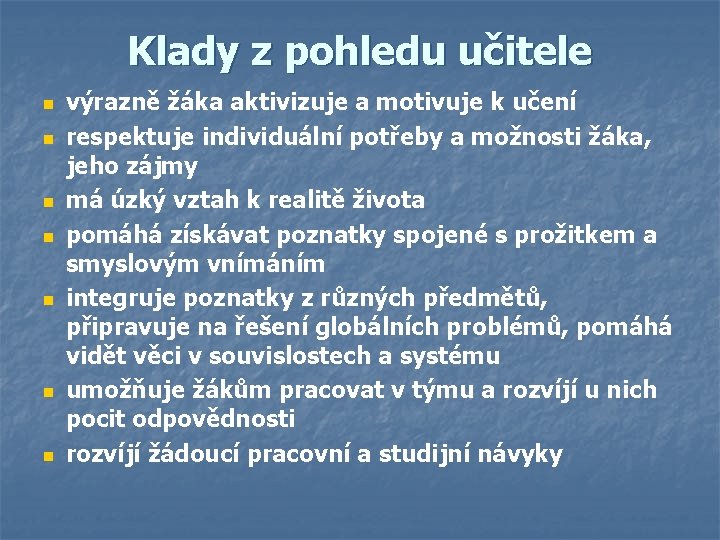 Klady z pohledu učitele

- výrazně žáka aktivizuje a motivuje k učení
- respektuje individuální potřeby a možnosti žáka, jeho zájmy
- má úzký vztah k realitě života
- pomáhá získávat poznatky spojené s prožitkem a smyslovým vnímáním
- integruje poznatky z různých předmětů, připravuje na řešení globálních problémů, pomáhá vidět věci v souvislostech a systému
- umožňuje žákům pracovat v týmu a rozvíjí u nich pocit odpovědnosti
- rozvíjí žádoucí pracovní a studijní návyky